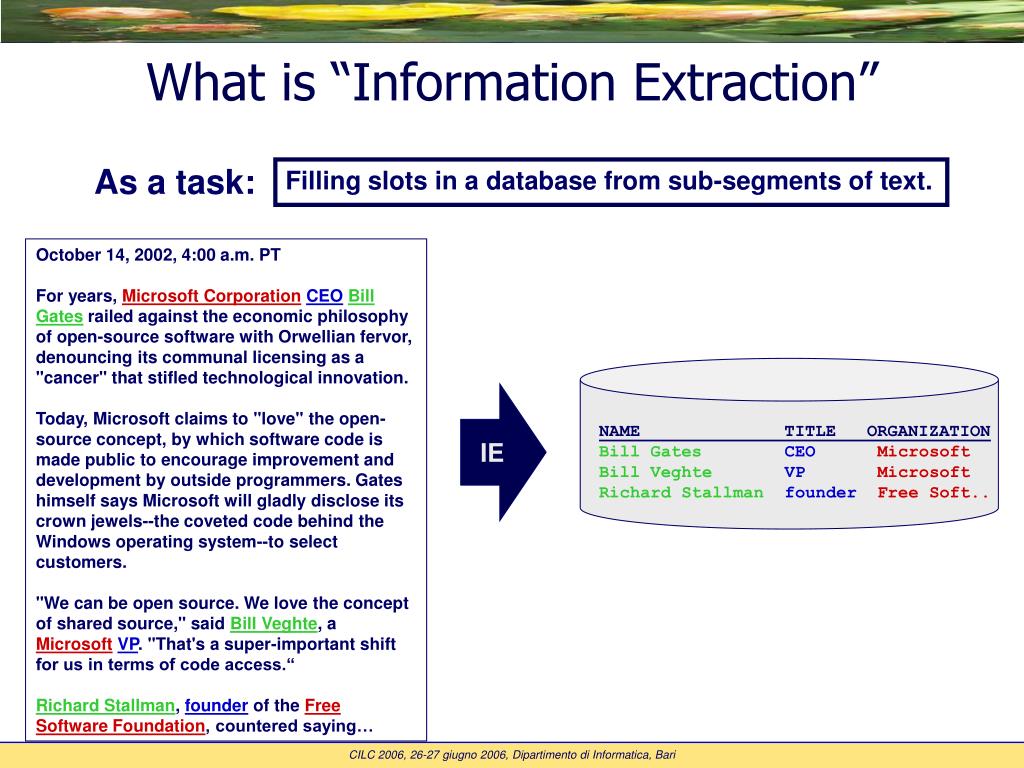 What is “Information Extraction”

As a task:

Filling slots in a database from sub-segments of text.

October 14, 2002, 4:00 a.m. PT

For years, Microsoft Corporation CEO Bill Gates railed against the economic philosophy of open-source software with Orwellian fervor, denouncing its communal licensing as a "cancer" that stifled technological innovation.

Today, Microsoft claims to "love" the open-source concept, by which software code is made public to encourage improvement and development by outside programmers. Gates himself says Microsoft will gladly disclose its crown jewels--the coveted code behind the Windows operating system--to select customers.

"We can be open source. We love the concept of shared source," said Bill Veghte, a Microsoft VP. "That's a super-important shift for us in terms of code access.“

Richard Stallman, founder of the Free Software Foundation, countered saying…

IE

| NAME | TITLE | ORGANIZATION |
|---|---|---|
| Bill Gates | CEO | Microsoft |
| Bill Veghte | VP | Microsoft |
| Richard Stallman | founder | Free Soft.. |

CILC 2006, 26-27 giugno 2006, Dipartimento di Informatica, Bari